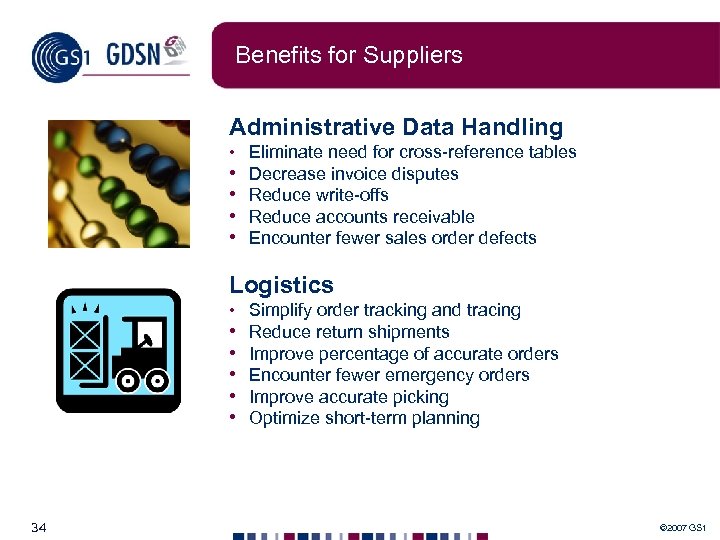 GS1 GDSN

Benefits for Suppliers

Administrative Data Handling
• Eliminate need for cross-reference tables
• Decrease invoice disputes
• Reduce write-offs
• Reduce accounts receivable
• Encounter fewer sales order defects

Logistics
• Simplify order tracking and tracing
• Reduce return shipments
• Improve percentage of accurate orders
• Encounter fewer emergency orders
• Improve accurate picking
• Optimize short-term planning

34

©2007 GS1